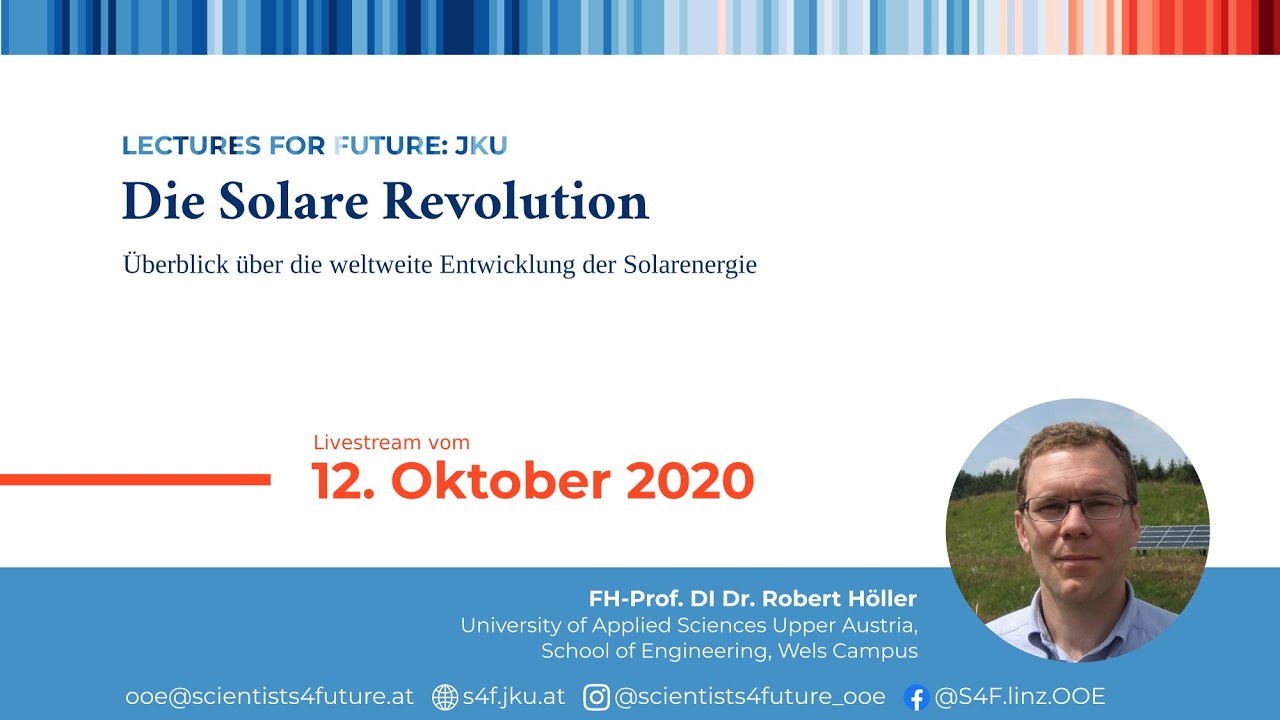 LECTURES FOR FUTURE: JKU

Die Solare Revolution

Überblick über die weltweite Entwicklung der Solarenergie

Livestream vom

12. Oktober 2020

FH-Prof. DI Dr. Robert Höller
University of Applied Sciences Upper Austria,
School of Engineering, Wels Campus

ooe@scientists4future.at s4f.jku.at @scientists4future_ooe @S4F.linz.OOE